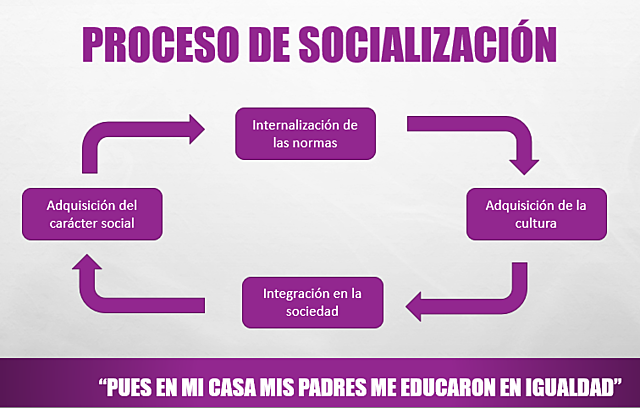 PROCESO DE SOCIALIZACIÓN

Internalización de las normas

Adquisición de la cultura

Integración en la sociedad

Adquisición del carácter social

"PUES EN MI CASA MIS PADRES ME EDUCARON EN IGUALDAD"